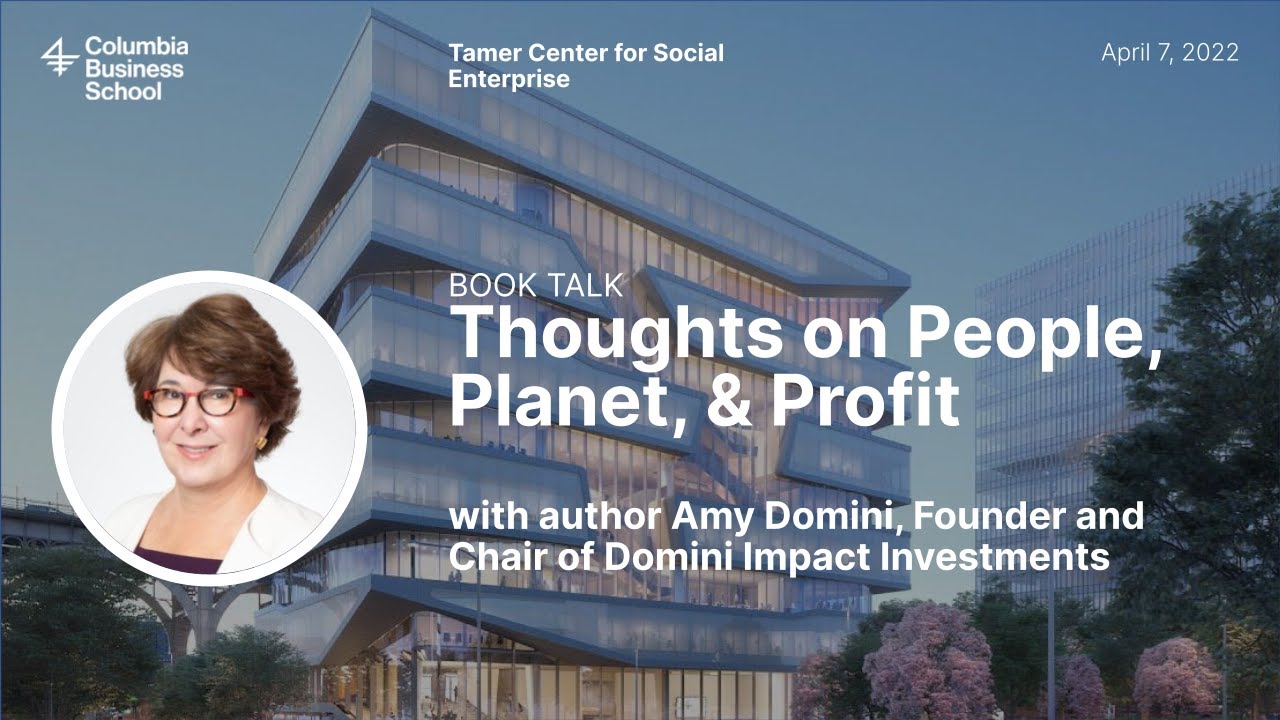 Columbia Business School

Tamer Center for Social Enterprise

April 7, 2022

BOOK TALK

Thoughts on People, Planet, & Profit

with author Amy Domini, Founder and Chair of Domini Impact Investments